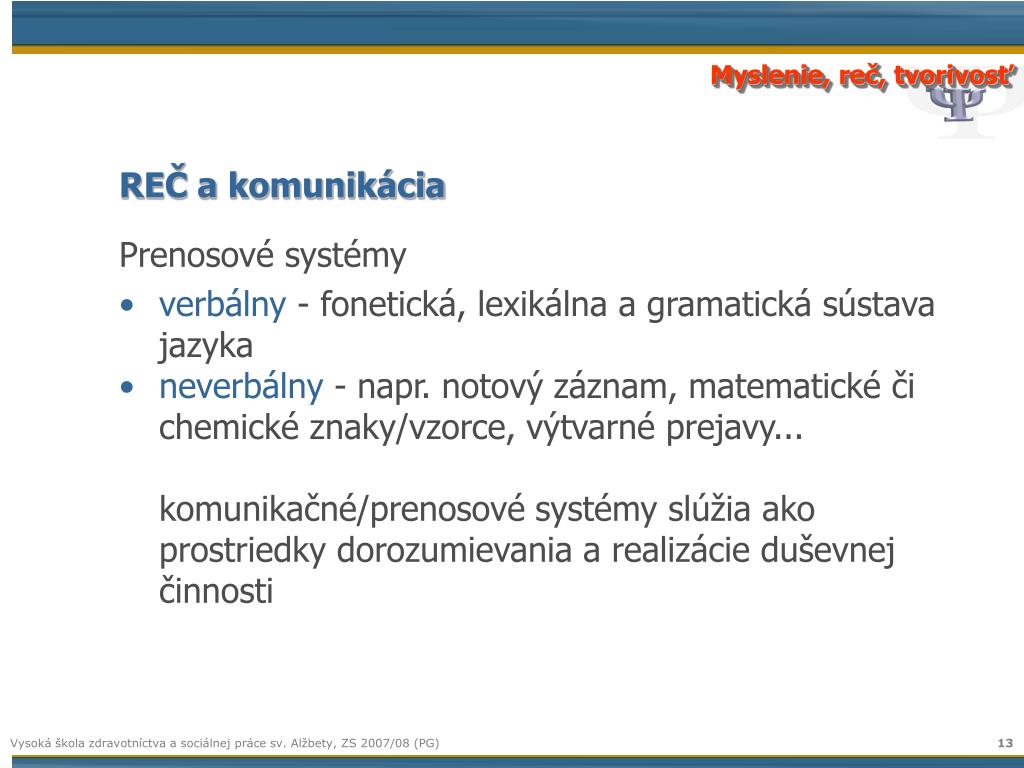 Myslenie, reč, tvorivosť

REČ a komunikácia

Prenosové systémy

• verbálny - fonetická, lexikálna a gramatická sústava jazyka
• neverbálny - napr. notový záznam, matematické či chemické znaky/vzorce, výtvarné prejavy...

komunikačné/prenosové systémy slúžia ako prostriedky dorozumievania a realizácie duševnej činnosti

Vysoká škola zdravotníctva a sociálnej práce sv. Alžbety, ZS 2007/08 (PG)

13